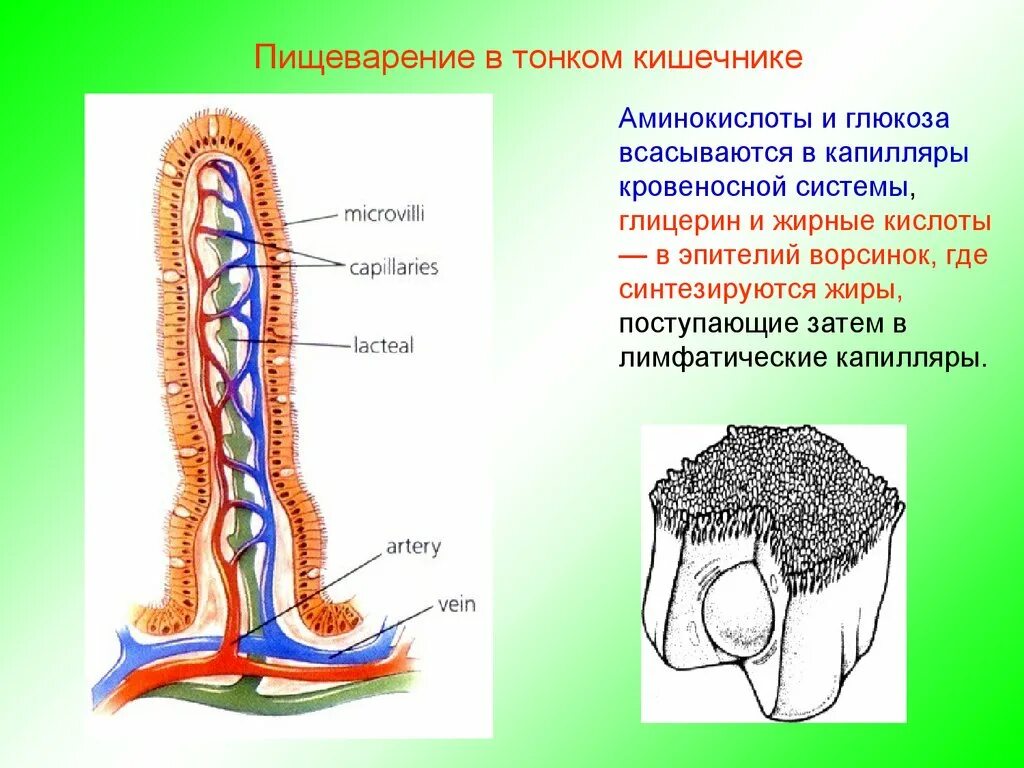 Пищеварение в тонком кишечнике

microvilli

capillaries

lacteal

artery

vein

Аминокислоты и глюкоза всасываются в капилляры кровеносной системы, глицерин и жирные кислоты — в эпителий ворсинок, где синтезируются жиры, поступающие затем в лимфатические капилляры.